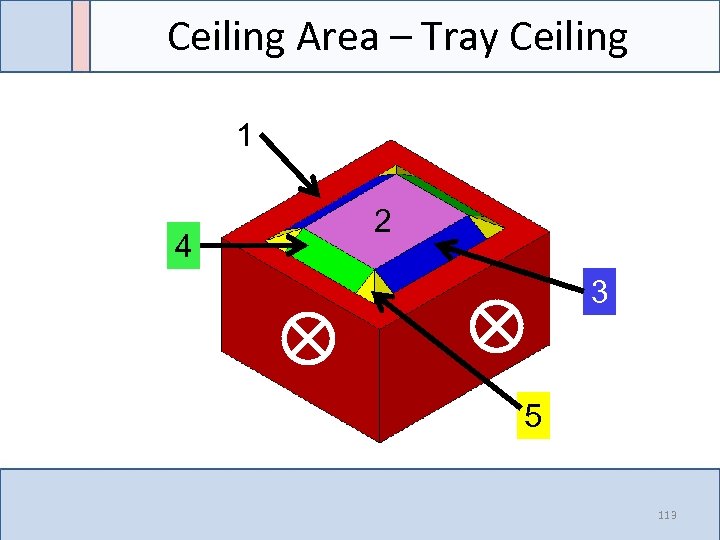 Ceiling Area – Tray Ceiling

1

2

4

3

5

113